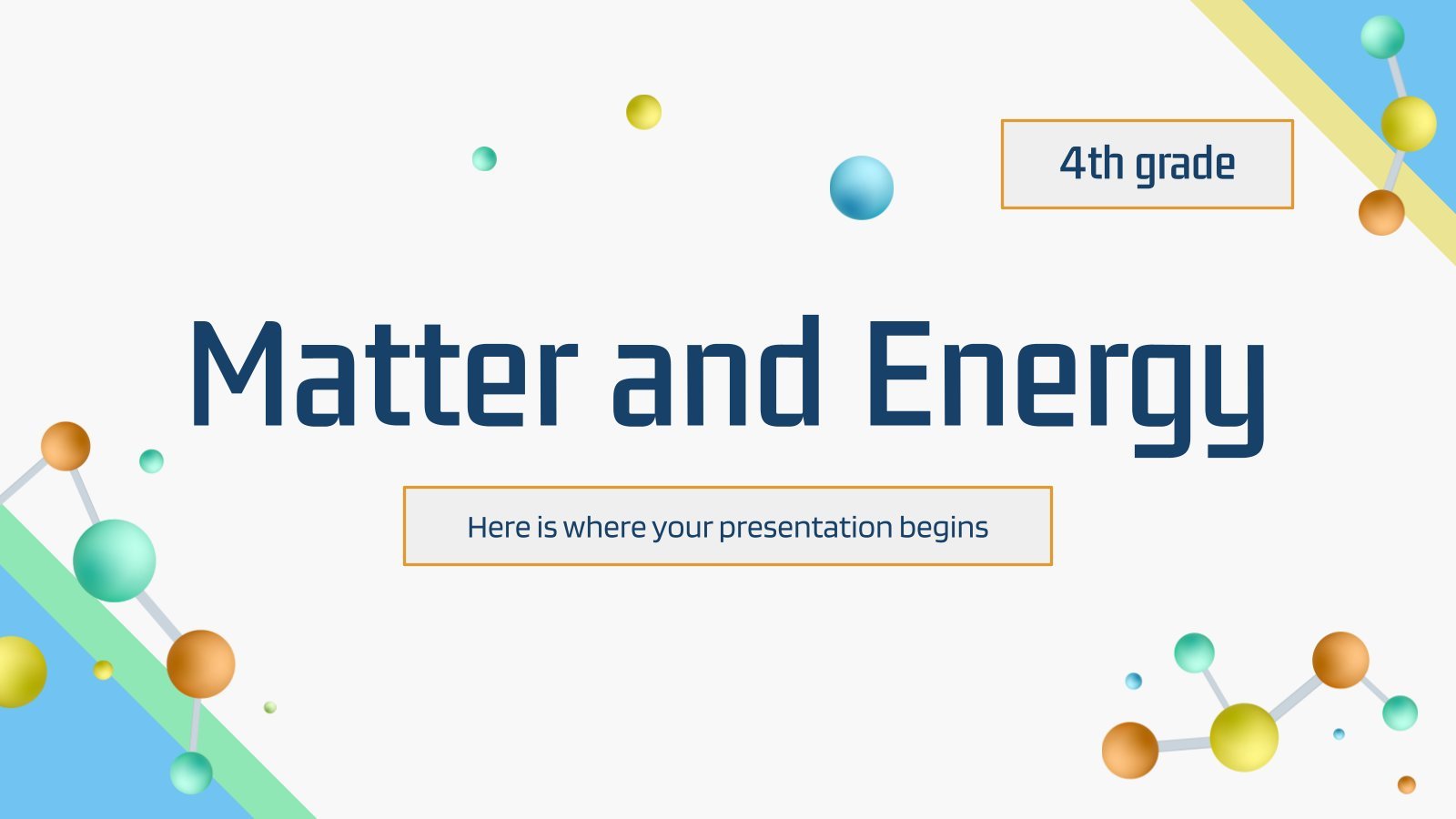 4th grade

Matter and Energy

Here is where your presentation begins